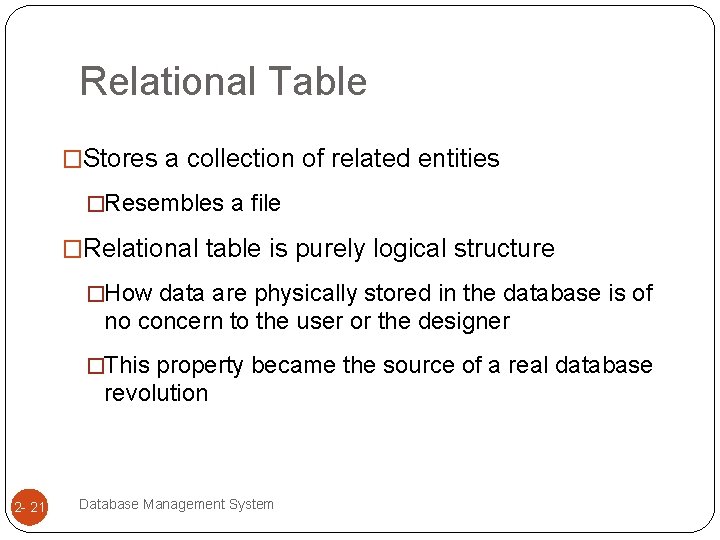 Relational Table

□Stores a collection of related entities

□Resembles a file

□Relational table is purely logical structure

□How data are physically stored in the database is of no concern to the user or the designer

□This property became the source of a real database revolution

2- 21

Database Management System